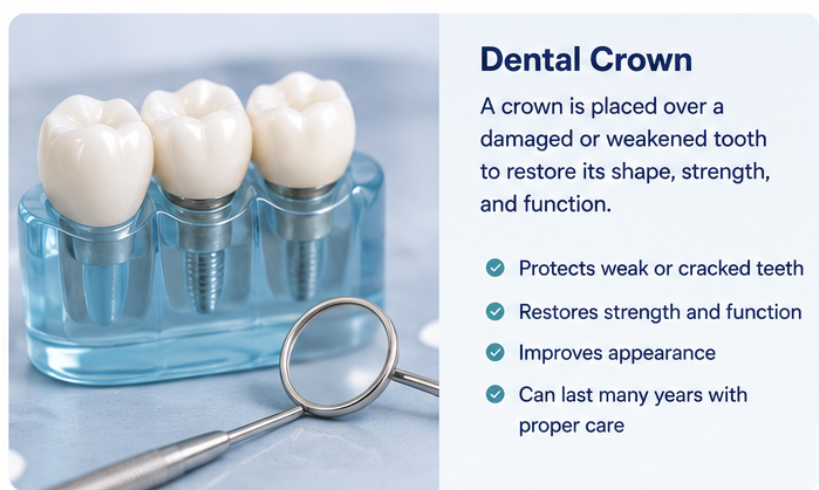 Dental Crown

A crown is placed over a damaged or weakened tooth to restore its shape, strength, and function.

Protects weak or cracked teeth

Restores strength and function

Improves appearance

Can last many years with proper care